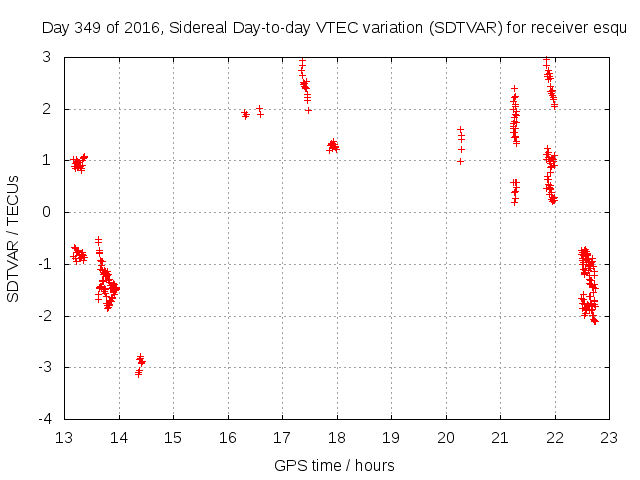 Day 349 of 2016, Sidereal Day-to-day VTEC variation (SDTVAR) for receiver esqu

SDTVAR / TECUs

3
2
1
0
-1
-2
-3
-4

13 14 15 16 17 18 19 20 21 22 23

GPS time / hours